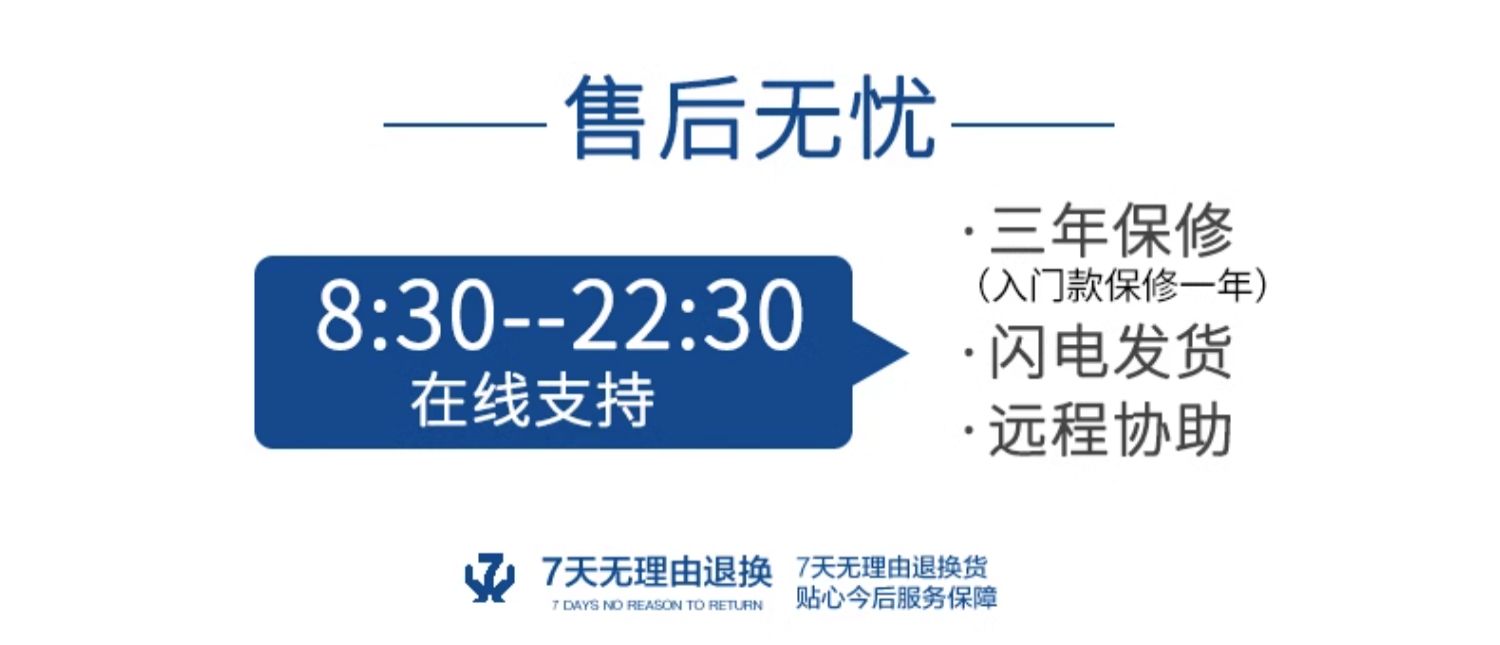 售后无忧

8:30--22:30
在线支持

· 三年保修
（入门款保修一年）
· 闪电发货
· 远程协助

7天无理由退换
7 DAYS NO REASON TO RETURN
7天无理由退换货
贴心今后服务保障